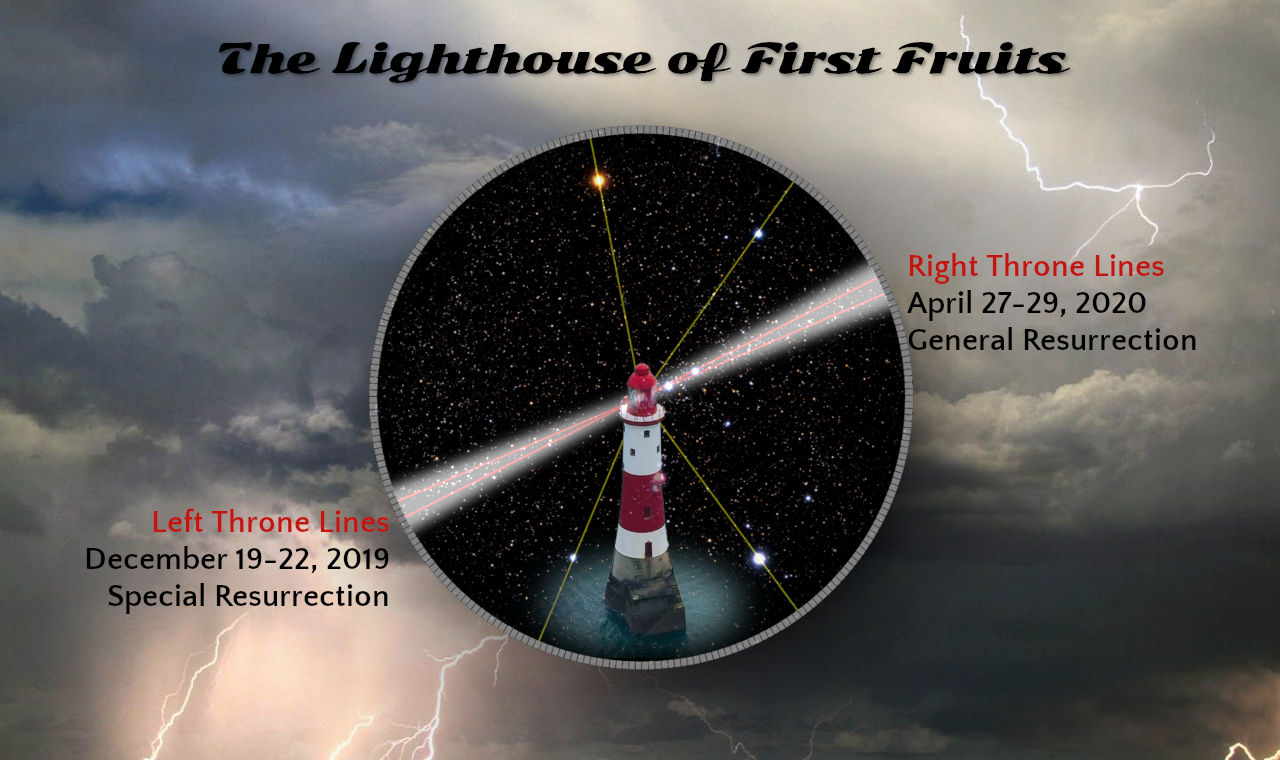 The Lighthouse of First Fruits

Right Throne Lines
April 27-29, 2020
General Resurrection

Left Throne Lines
December 19-22, 2019
Special Resurrection